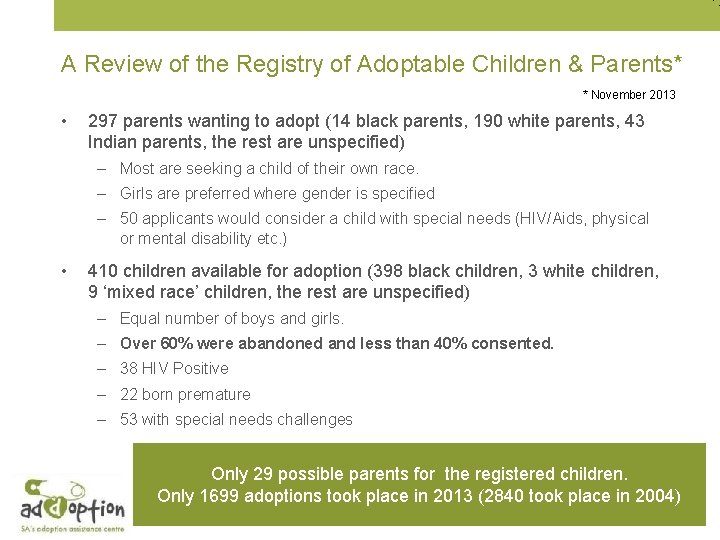 A Review of the Registry of Adoptable Children & Parents*

* November 2013

• 297 parents wanting to adopt (14 black parents, 190 white parents, 43 Indian parents, the rest are unspecified)
– Most are seeking a child of their own race.
– Girls are preferred where gender is specified
– 50 applicants would consider a child with special needs (HIV/Aids, physical or mental disability etc.)

• 410 children available for adoption (398 black children, 3 white children, 9 'mixed race' children, the rest are unspecified)
– Equal number of boys and girls.
– Over 60% were abandoned and less than 40% consented.
– 38 HIV Positive
– 22 born premature
– 53 with special needs challenges

Only 29 possible parents for the registered children.
Only 1699 adoptions took place in 2013 (2840 took place in 2004)

adoption
SA's adoption assistance centre